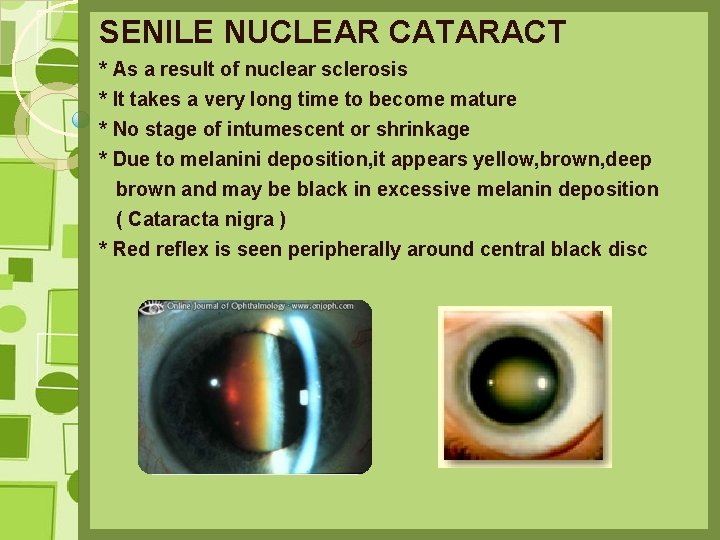 SENILE NUCLEAR CATARACT

* As a result of nuclear sclerosis

* It takes a very long time to become mature

* No stage of intumescent or shrinkage

* Due to melanini deposition,it appears yellow,brown,deep brown and may be black in excessive melanin deposition ( Cataracta nigra )

* Red reflex is seen peripherally around central black disc

Online Journal of Ophthalmology - www.onjoph.com